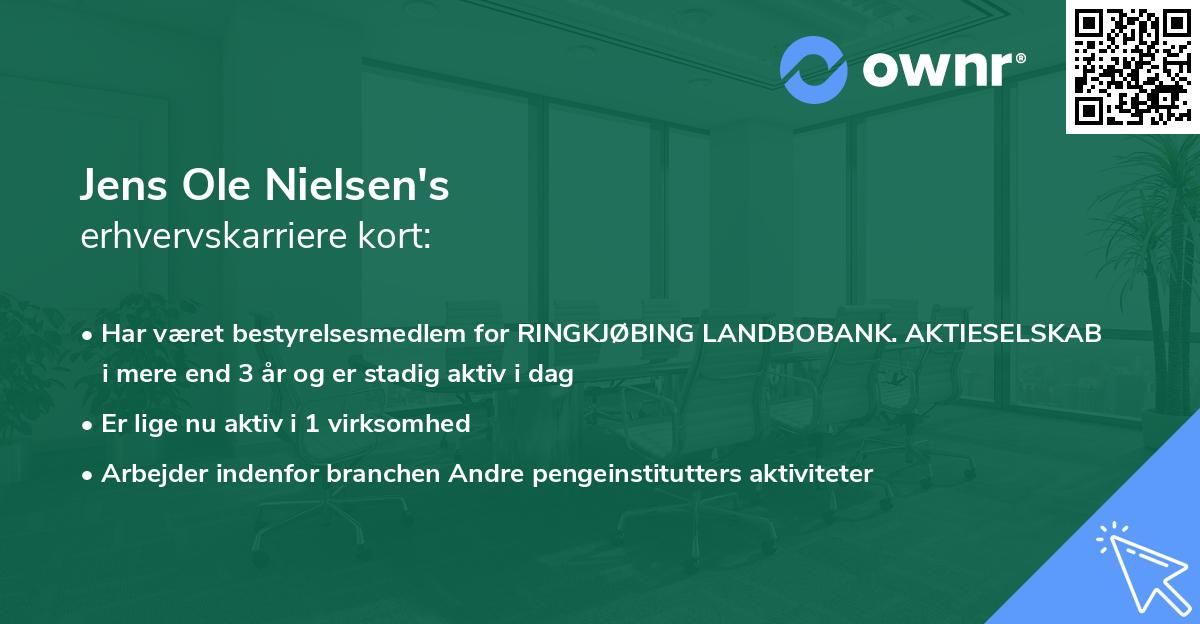 ownr®

Jens Ole Nielsen's
erhvervskarriere kort:

• Har været bestyrelsesmedlem for RINGKJØBING LANDBOBANK. AKTIESELSKAB i mere end 3 år og er stadig aktiv i dag

• Er lige nu aktiv i 1 virksomhed

• Arbejder indenfor branchen Andre pengeinstitutters aktiviteter